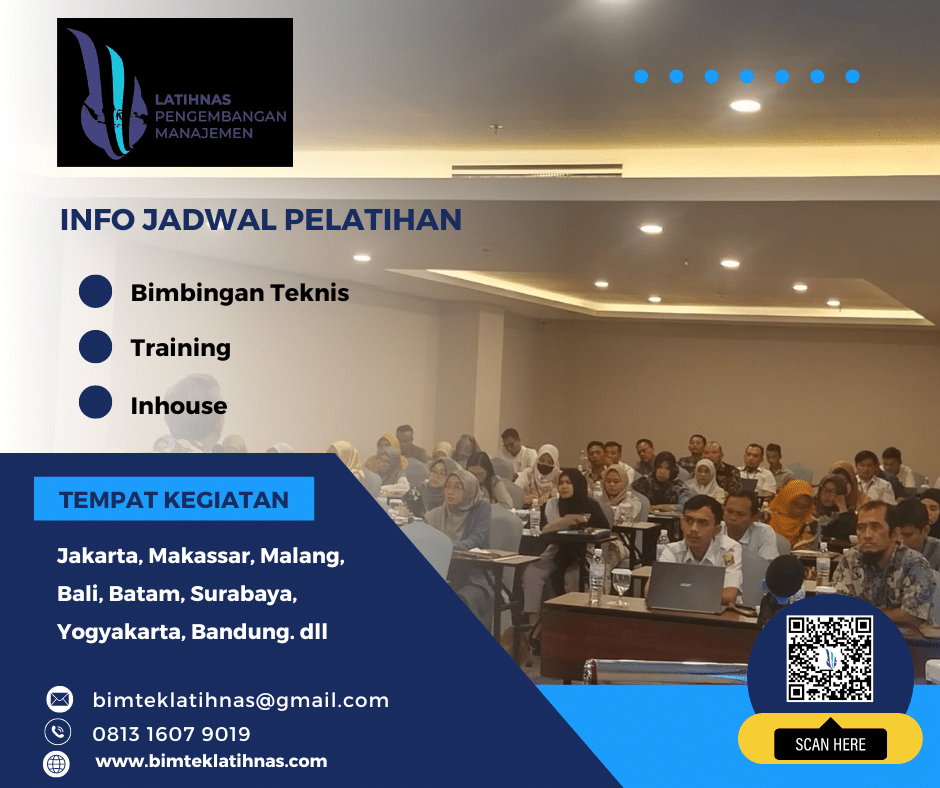 LATIHNAS
PENGEMBANGAN
MANAJEMEN

INFO JADWAL PELATIHAN

Bimbingan Teknis

Training

Inhouse

TEMPAT KEGIATAN

Jakarta, Makassar, Malang, Bali, Batam, Surabaya, Yogyakarta, Bandung. dll

bimteklatihnas@gmail.com

0813 1607 9019

www.bimteklatihnas.com

SCAN HERE